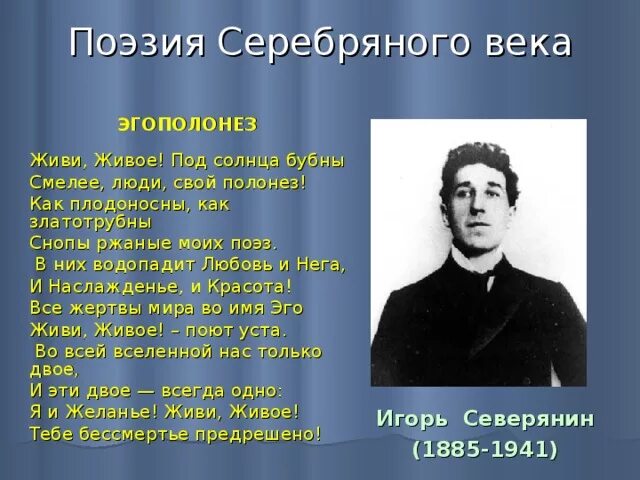 Поэзия Серебряного века

ЭГОПОЛОНЕЗ

Живи, Живое! Под солнца бубны
Смелее, люди, свой полонез!
Как плодоносны, как златотрубны
Снопы ржаные моих поэз.
В них водопадит Любовь и Нега,
И Наслажденье, и Красота!
Все жертвы мира во имя Эго
Живи, Живое! – поют уста.
Во всей вселенной нас только двое,
И эти двое — всегда одно:
Я и Желанье! Живи, Живое!
Тебе бессмертье предрешено!

Игорь Северянин
(1885-1941)